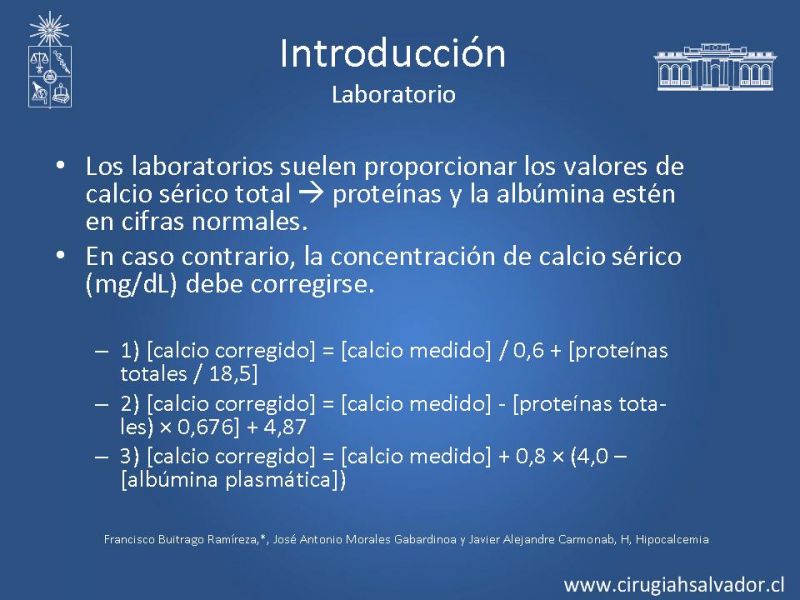 Introducción
Laboratorio

• Los laboratorios suelen proporcionar los valores de calcio sérico total → proteínas y la albúmina estén en cifras normales.
• En caso contrario, la concentración de calcio sérico (mg/dL) debe corregirse.

– 1) [calcio corregido] = [calcio medido] / 0,6 + [proteínas totales / 18,5]
– 2) [calcio corregido] = [calcio medido] - [proteínas totales) × 0,676] + 4,87
– 3) [calcio corregido] = [calcio medido] + 0,8 × (4,0 – [albúmina plasmática])

Francisco Buitrago Ramíreza,*, José Antonio Morales Gabardinoa y Javier Alejandre Carmonab, H, Hipocalcemia

www.cirugiahsalvador.cl